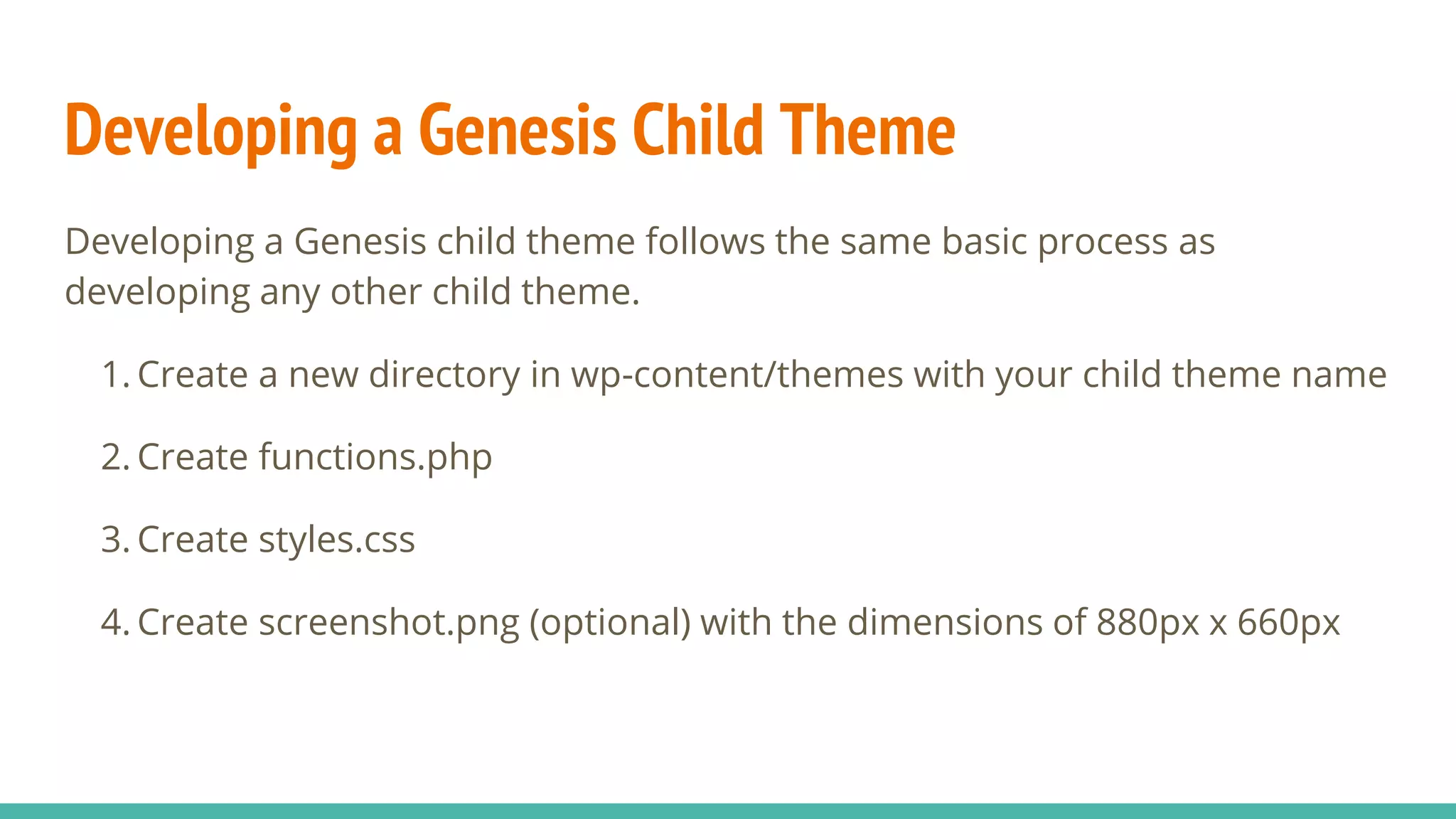 Developing a Genesis Child Theme

Developing a Genesis child theme follows the same basic process as developing any other child theme.

1. Create a new directory in wp-content/themes with your child theme name

2. Create functions.php

3. Create styles.css

4. Create screenshot.png (optional) with the dimensions of 880px x 660px